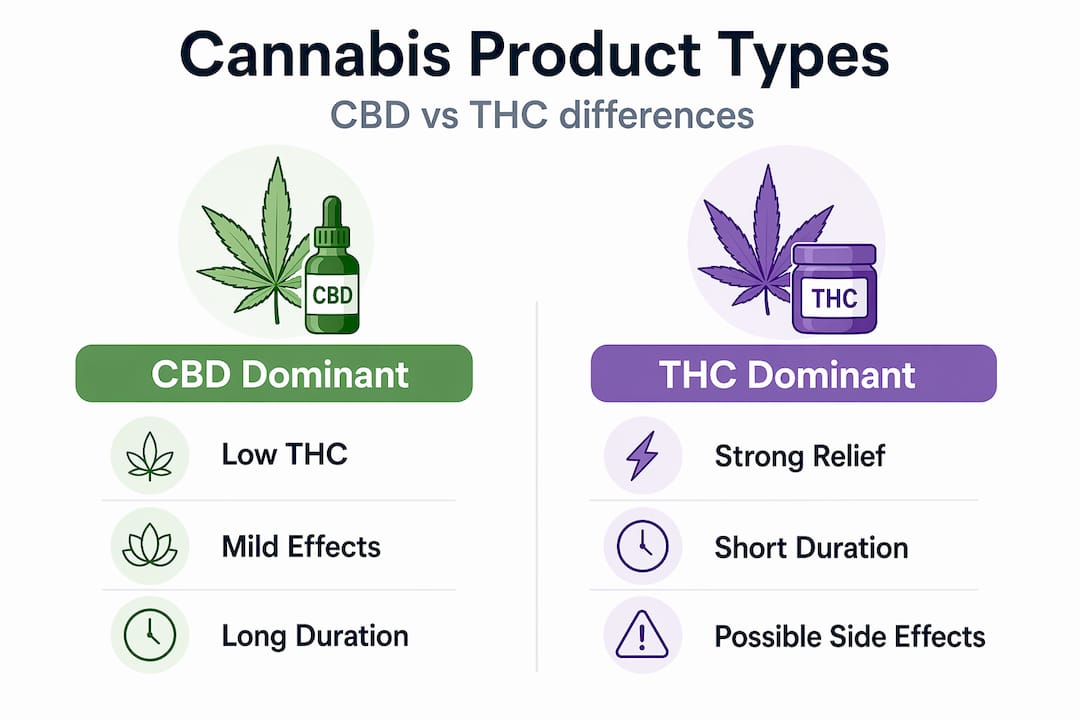 Cannabis Product Types

CBD vs THC differences

CBD

CBD Dominant

Low THC

Mild Effects

Long Duration

THC

THC Dominant

Strong Relief

Short Duration

Possible Side Effects